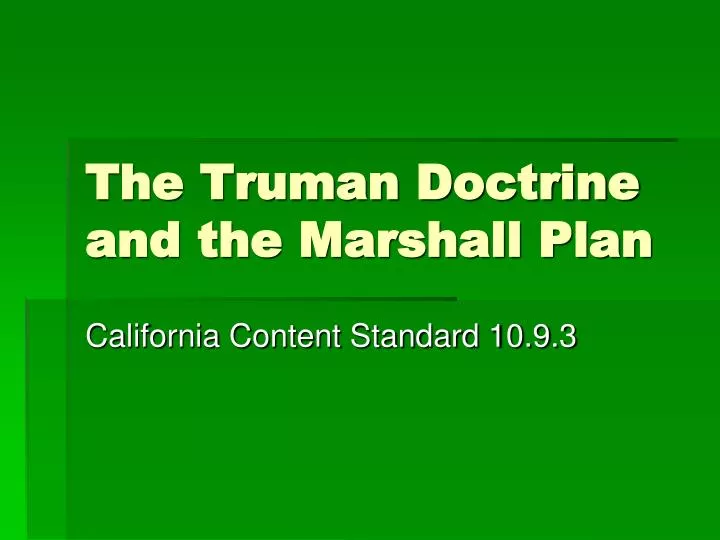 The Truman Doctrine and the Marshall Plan

California Content Standard 10.9.3